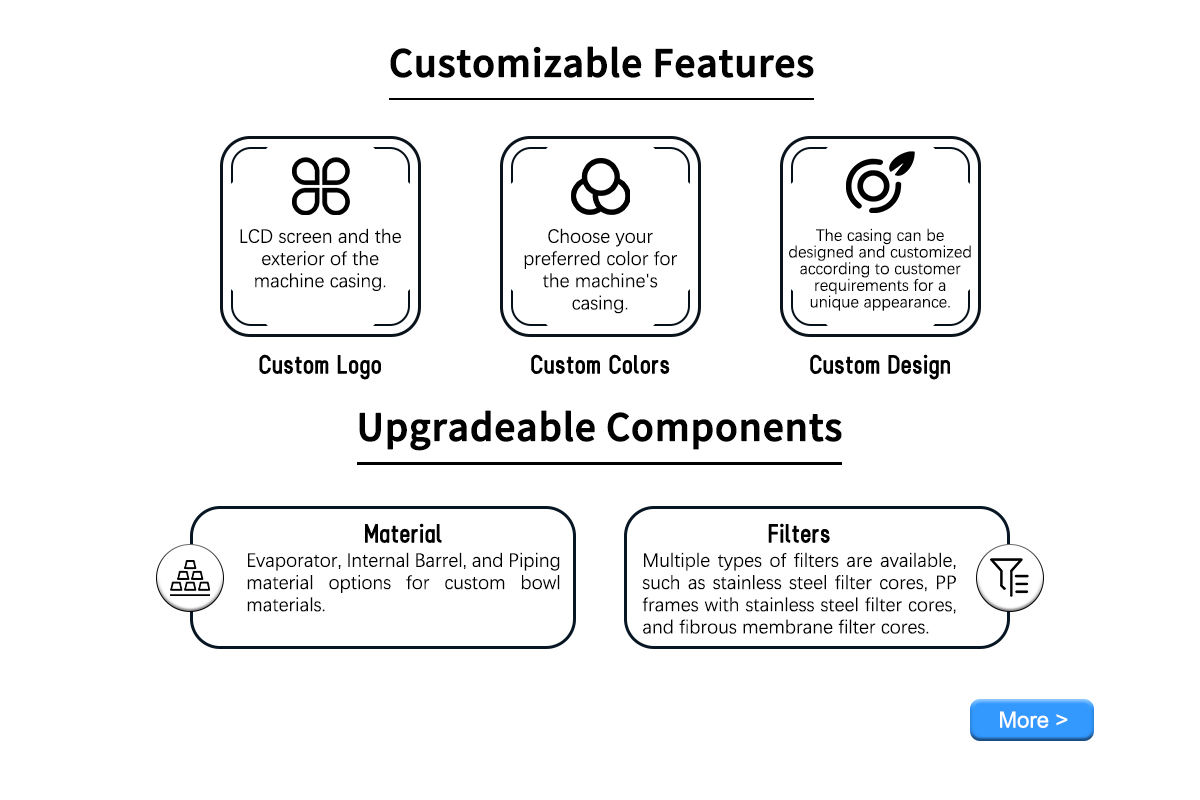 Customizable Features

LCD screen and the exterior of the machine casing.

Custom Logo

Choose your preferred color for the machine's casing.

Custom Colors

The casing can be designed and customized according to customer requirements for a unique appearance.

Custom Design

Upgradeable Components

Material
Evaporator, Internal Barrel, and Piping material options for custom bowl materials.

Filters
Multiple types of filters are available, such as stainless steel filter cores, PP frames with stainless steel filter cores, and fibrous membrane filter cores.

More >